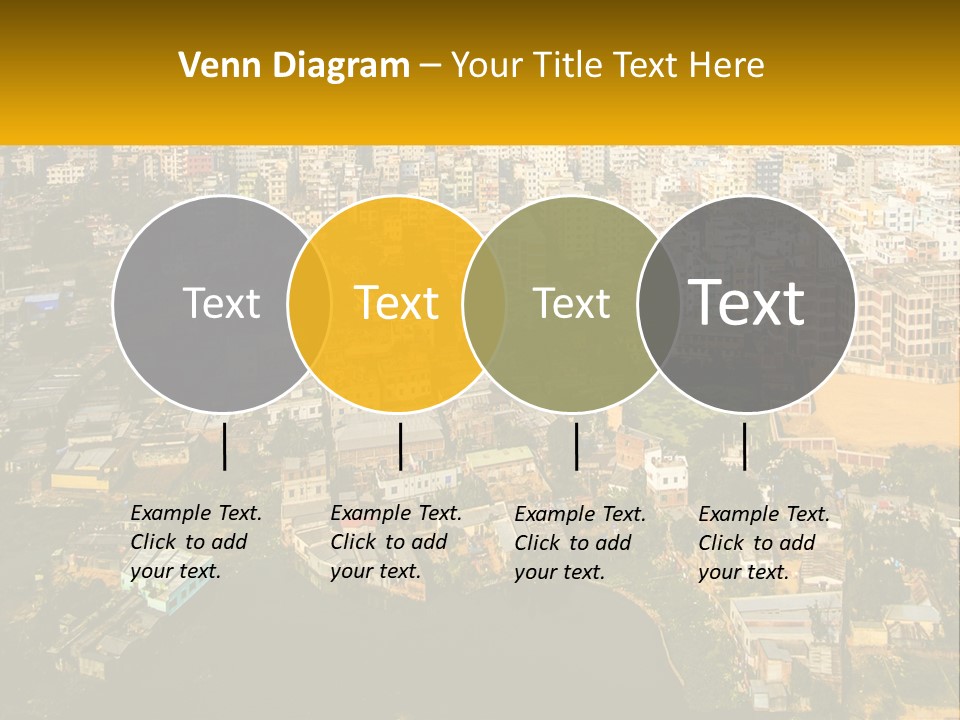 Venn Diagram – Your Title Text Here

Text

Text

Text

Text

Example Text. Click to add your text.

Example Text. Click to add your text.

Example Text. Click to add your text.

Example Text. Click to add your text.